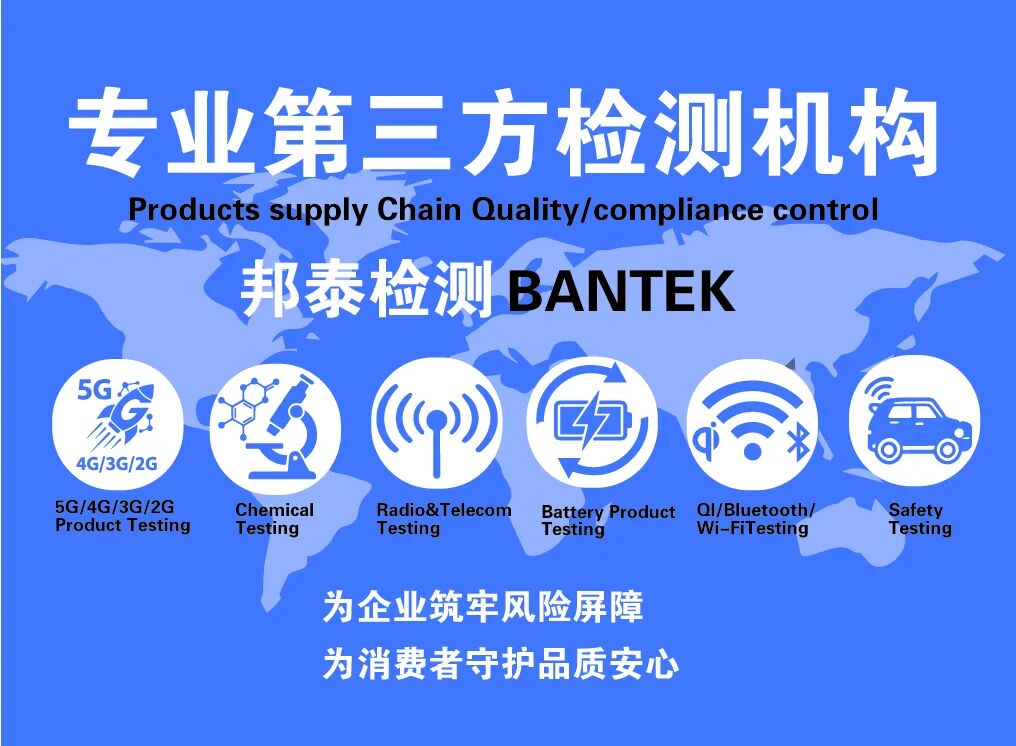 专业第三方检测机构

Products supply Chain Quality/compliance control

邦泰检测 BANTEK

5G
4G/3G/2G

5G/4G/3G/2G
Product Testing

Chemical
Testing

Radio&Telecom
Testing

Battery Product
Testing

QI/Bluetooth/
Wi-FiTesting

Safety
Testing

为企业筑牢风险屏障

为消费者守护品质安心